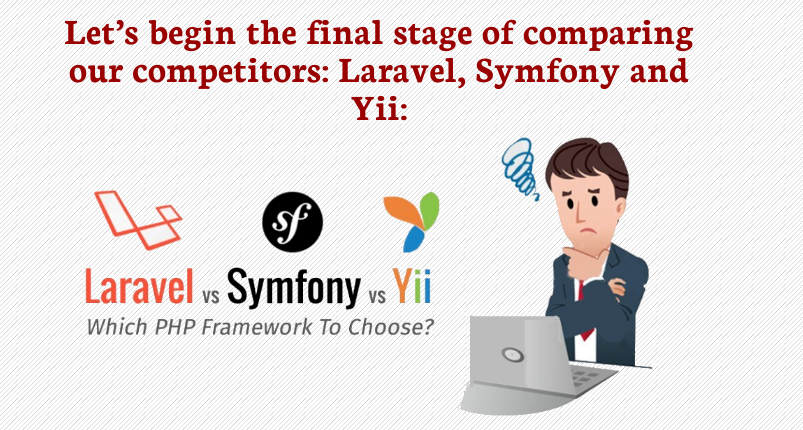 Let's begin the final stage of comparing our competitors: Laravel, Symfony and Yii:

sf

Laravel vs Symfony vs Yii

Which PHP Framework To Choose?